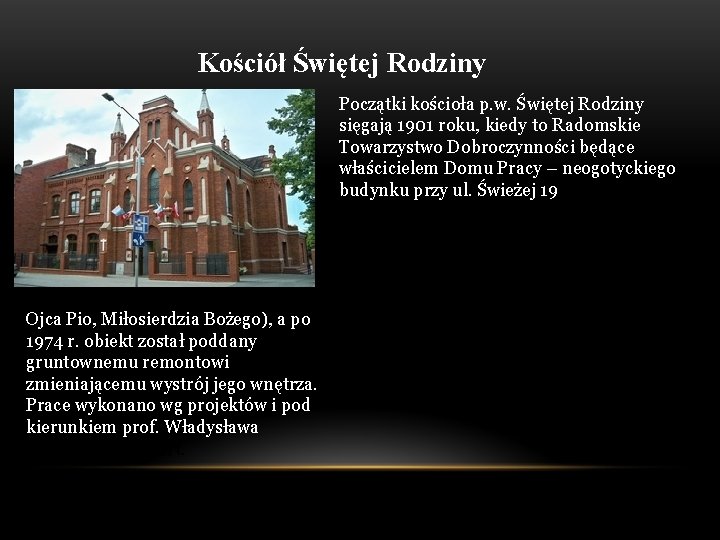 Kościół Świętej Rodziny

Początki kościoła p.w. Świętej Rodziny sięgają 1901 roku, kiedy to Radomskie Towarzystwo Dobroczynności będące właścicielem Domu Pracy – neogotyckiego budynku przy ul. Świeżej 19

Ojca Pio, Miłosierdzia Bożego), a po 1974 r. obiekt został poddany gruntownemu remontowi zmieniającemu wystrój jego wnętrza. Prace wykonano wg projektów i pod kierunkiem prof. Władysława